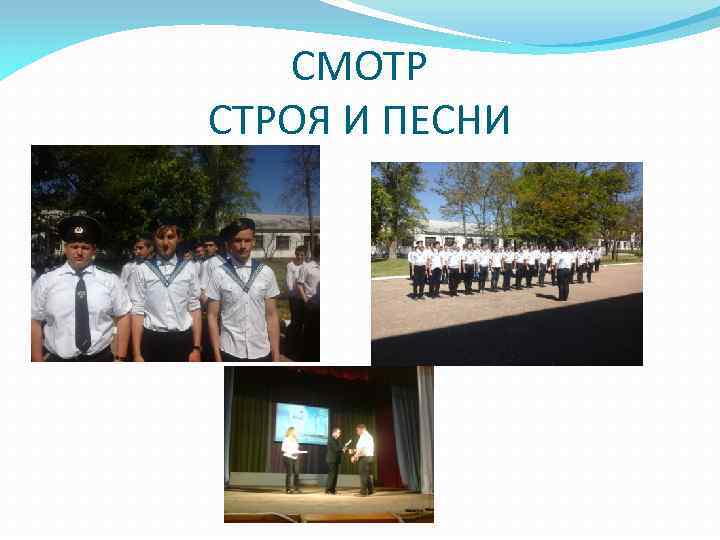 СМОТР
СТРОЯ И ПЕСНИ